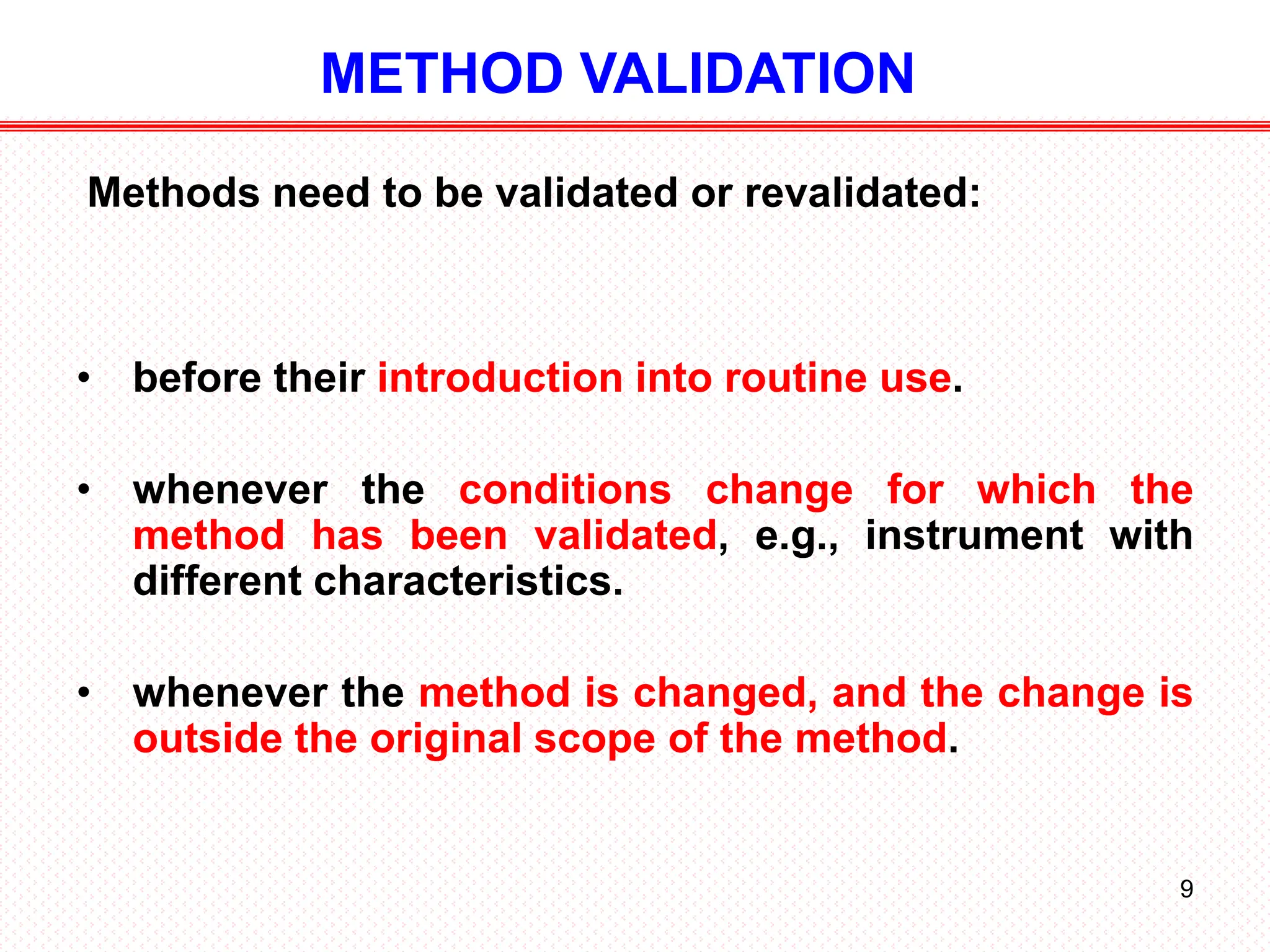 METHOD VALIDATION

Methods need to be validated or revalidated:

• before their introduction into routine use.

• whenever the conditions change for which the method has been validated, e.g., instrument with different characteristics.

• whenever the method is changed, and the change is outside the original scope of the method.

9